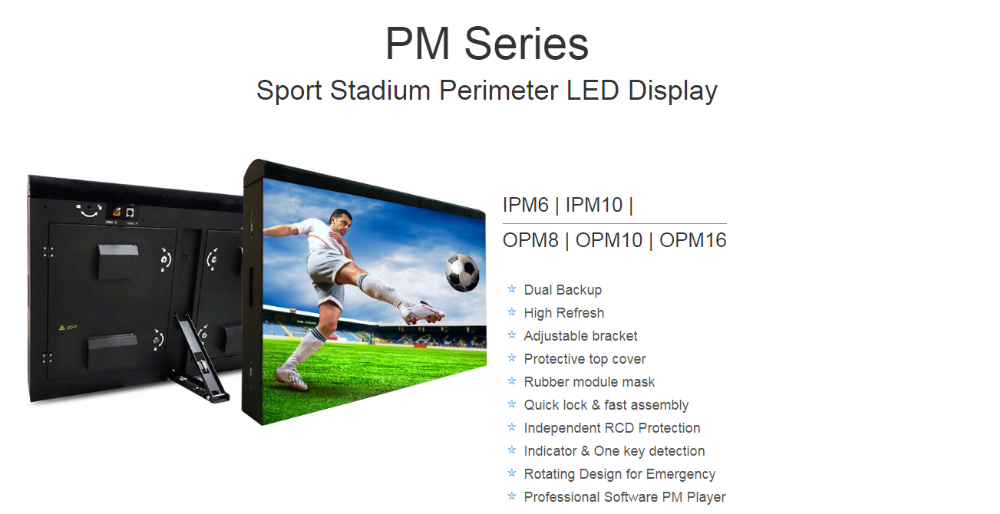 PM Series

Sport Stadium Perimeter LED Display

IPM6 | IPM10 |

OPM8 | OPM10 | OPM16

☆ Dual Backup
☆ High Refresh
☆ Adjustable bracket
☆ Protective top cover
☆ Rubber module mask
☆ Quick lock & fast assembly
☆ Independent RCD Protection
☆ Indicator & One key detection
☆ Rotating Design for Emergency
☆ Professional Software PM Player